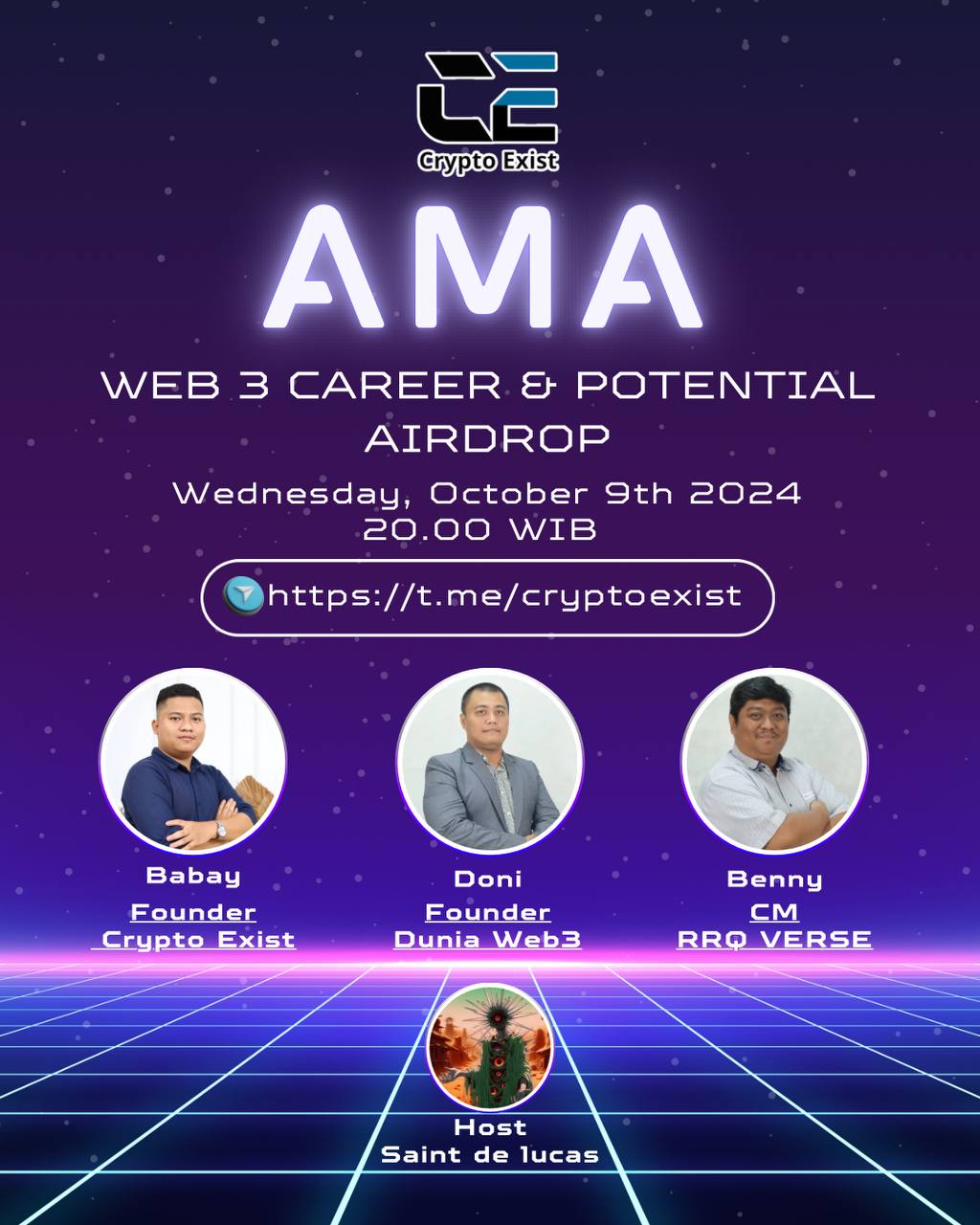 CE
Crypto Exist

AMA

WEB 3 CAREER & POTENTIAL AIRDROP

Wednesday, October 9th 2024
20.00 WIB

https://t.me/cryptoexist

Babay
Founder
Crypto Exist

Doni
Founder
Dunia Web3

Benny
CM
RRQ VERSE

Host
Saint de lucas